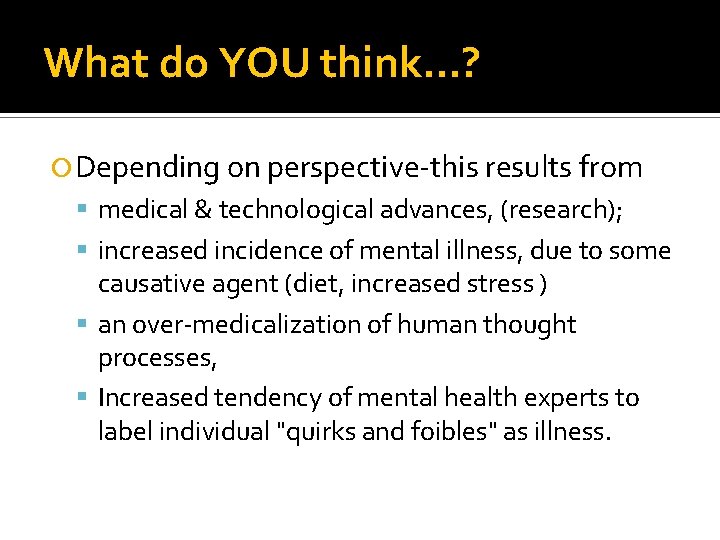 What do YOU think…?

Depending on perspective-this results from

medical & technological advances, (research);

increased incidence of mental illness, due to some causative agent (diet, increased stress )

an over-medicalization of human thought processes,

Increased tendency of mental health experts to label individual "quirks and foibles" as illness.